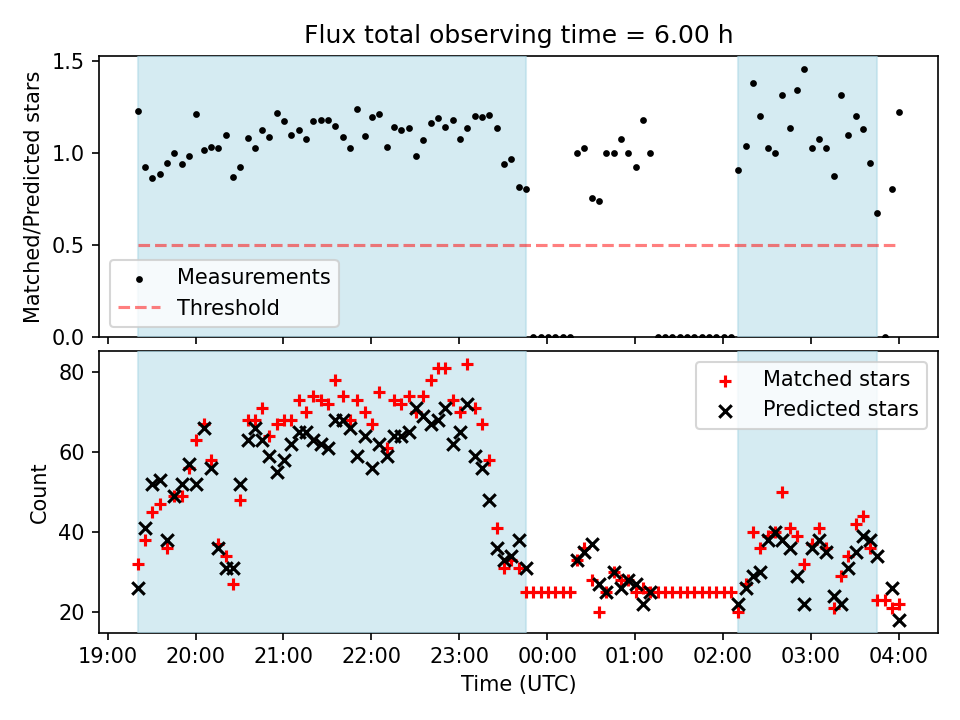 Flux total observing time = 6.00 h

Matched/Predicted stars

1.5
1.0
0.5
0.0

Measurements
Threshold

Count

80
60
40
20

Matched stars
Predicted stars

19:00 20:00 21:00 22:00 23:00 00:00 01:00 02:00 03:00 04:00

Time (UTC)